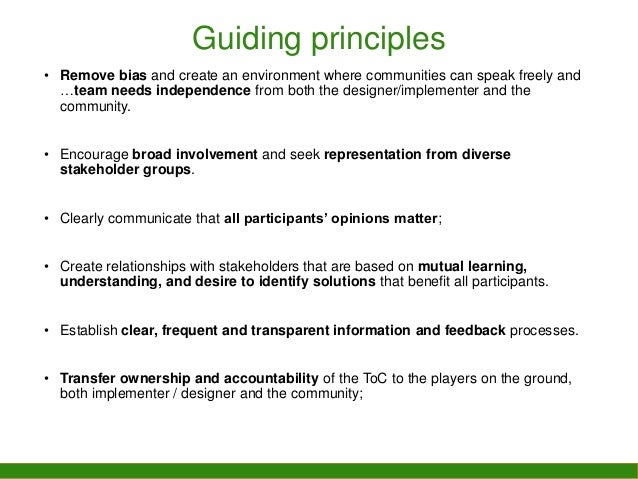 Guiding principles

• Remove bias and create an environment where communities can speak freely and …team needs independence from both the designer/implementer and the community.

• Encourage broad involvement and seek representation from diverse stakeholder groups.

• Clearly communicate that all participants' opinions matter;

• Create relationships with stakeholders that are based on mutual learning, understanding, and desire to identify solutions that benefit all participants.

• Establish clear, frequent and transparent information and feedback processes.

• Transfer ownership and accountability of the ToC to the players on the ground, both implementer / designer and the community;